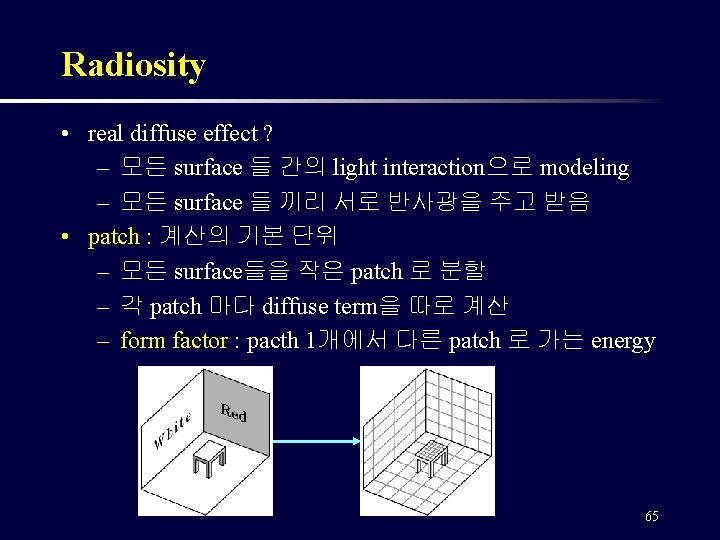 Radiosity

• real diffuse effect ?
– 모든 surface 들 간의 light interaction으로 modeling
– 모든 surface 들 끼리 서로 반사광을 주고 받음
• patch : 계산의 기본 단위
– 모든 surface들을 작은 patch 로 분할
– 각 patch 마다 diffuse term을 따로 계산
– form factor : pacth 1개에서 다른 patch 로 가는 energy

White
Red

65